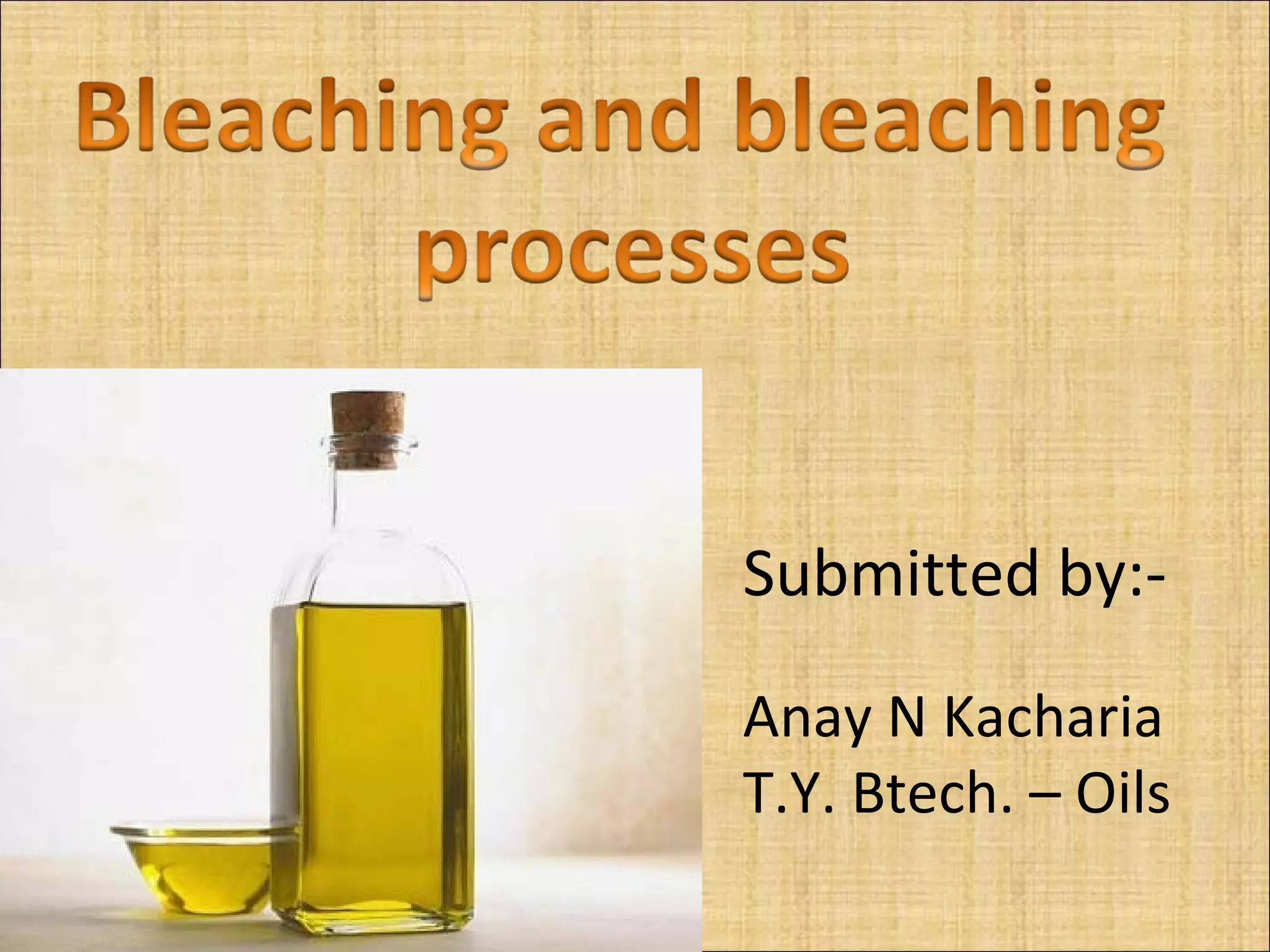 Bleaching and bleaching processes

Submitted by:-

Anay N Kacharia
T.Y. Btech. – Oils